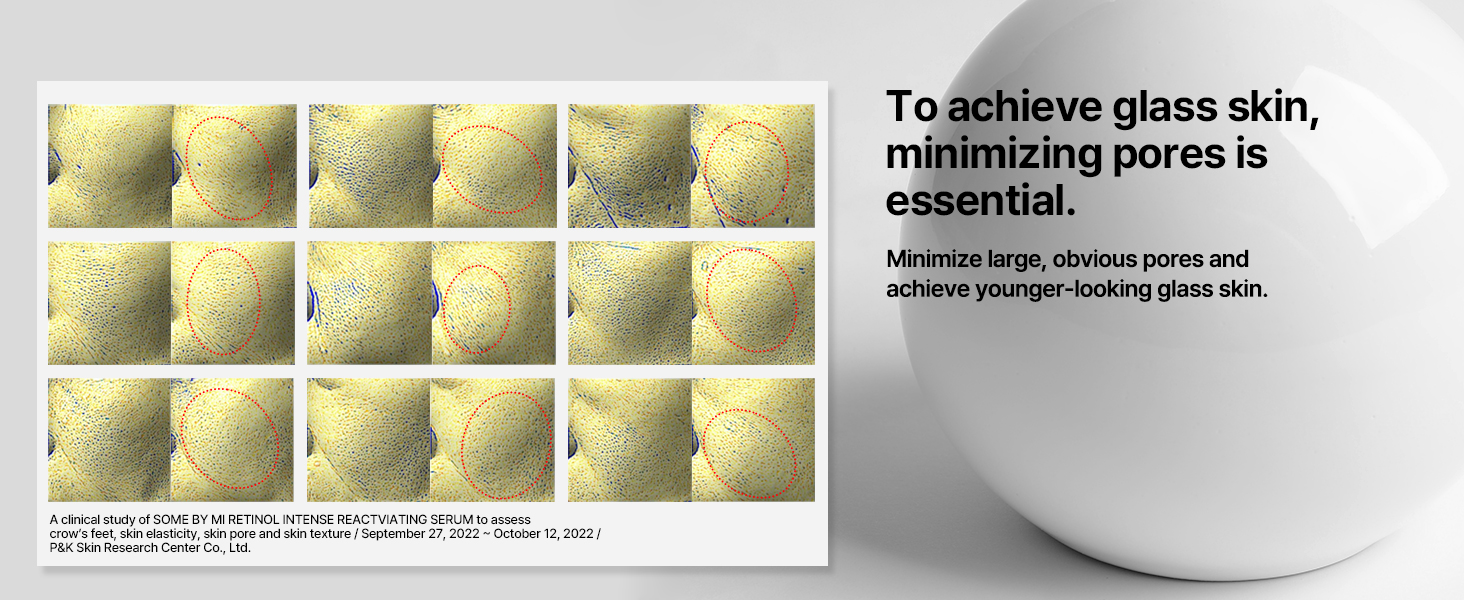 A clinical study of SOME BY MI RETINOL INTENSE REACTVIATING SERUM to assess crow's feet, skin elasticity, skin pore and skin texture / September 27, 2022 ~ October 12, 2022 / P&K Skin Research Center Co., Ltd.

To achieve glass skin, minimizing pores is essential.

Minimize large, obvious pores and achieve younger-looking glass skin.